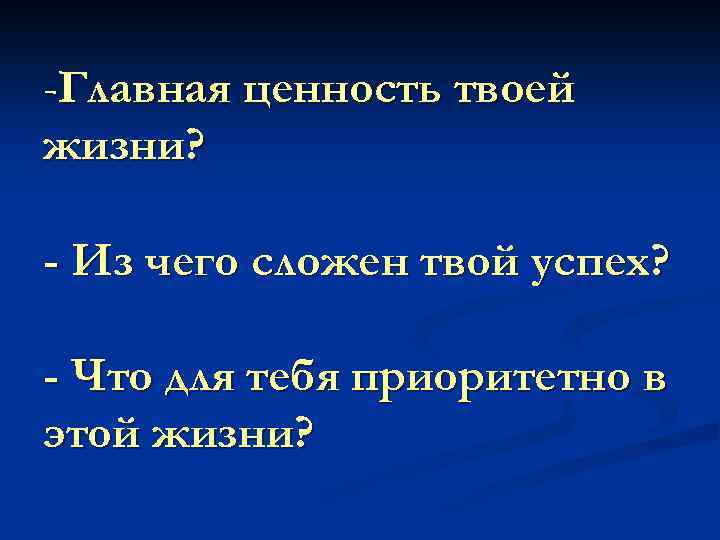 -Главная ценность твоей жизни?

- Из чего сложен твой успех?

- Что для тебя приоритетно в этой жизни?